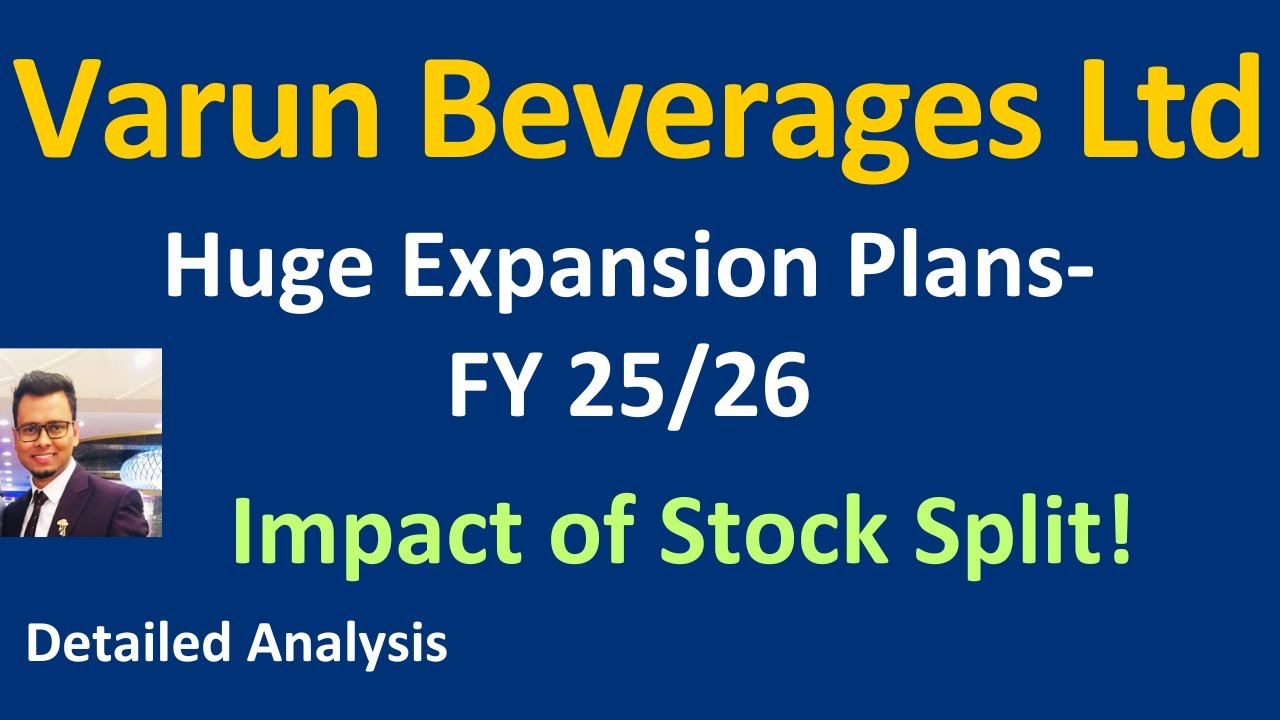 Varun Beverages Ltd

Huge Expansion Plans-
FY 25/26

Impact of Stock Split!

Detailed Analysis